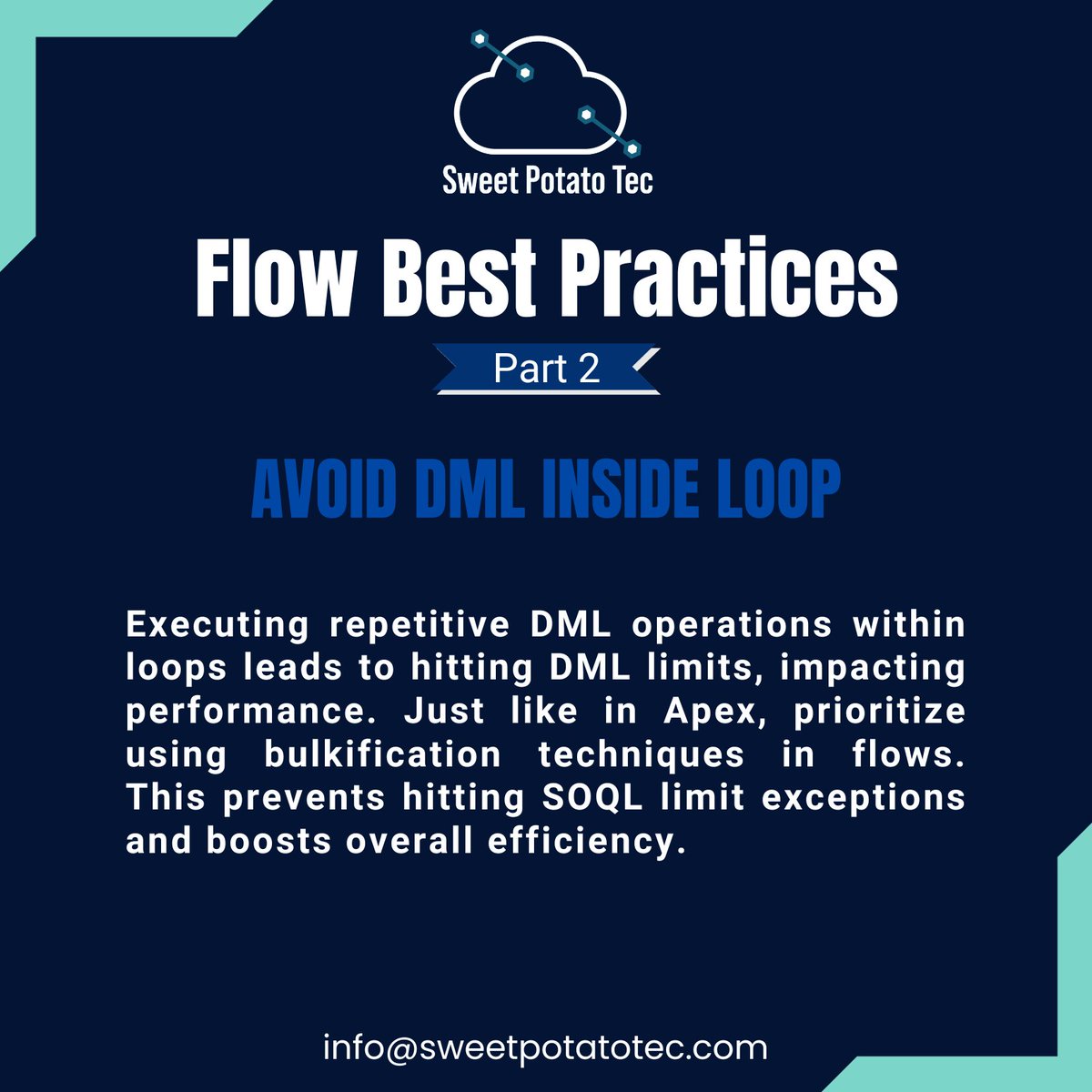 Sweet Potato Tec

Flow Best Practices

Part 2

AVOID DML INSIDE LOOP

Executing repetitive DML operations within loops leads to hitting DML limits, impacting performance. Just like in Apex, prioritize using bulkification techniques in flows. This prevents hitting SOQL limit exceptions and boosts overall efficiency.

info@sweetpotatotec.com